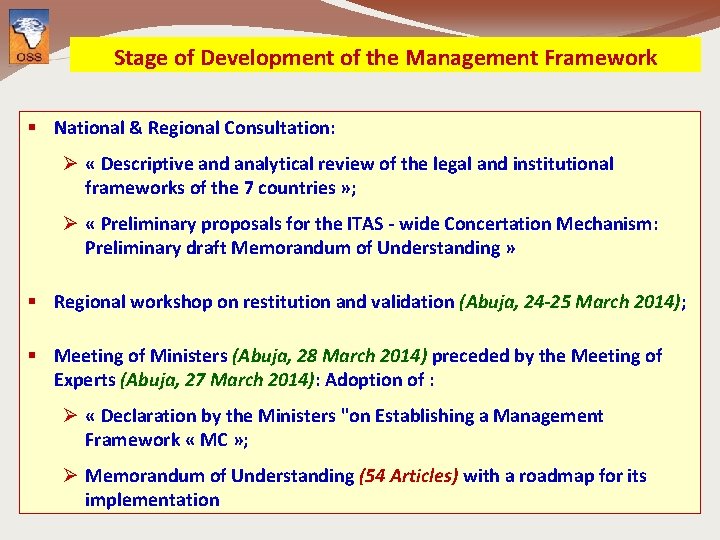 OSS

Stage of Development of the Management Framework

▪ National & Regional Consultation:

➢ « Descriptive and analytical review of the legal and institutional frameworks of the 7 countries »;

➢ « Preliminary proposals for the ITAS - wide Concertation Mechanism: Preliminary draft Memorandum of Understanding »

▪ Regional workshop on restitution and validation (Abuja, 24-25 March 2014);

▪ Meeting of Ministers (Abuja, 28 March 2014) preceded by the Meeting of Experts (Abuja, 27 March 2014): Adoption of :

➢ « Declaration by the Ministers "on Establishing a Management Framework « MC »;

➢ Memorandum of Understanding (54 Articles) with a roadmap for its implementation